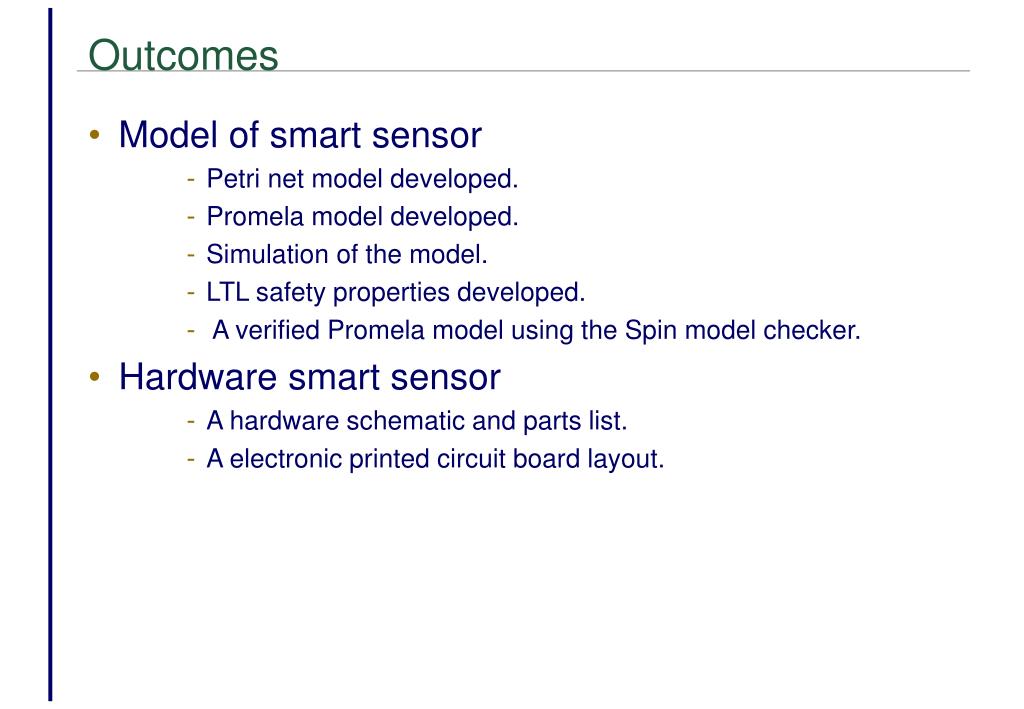 Outcomes

• Model of smart sensor
  - Petri net model developed.
  - Promela model developed.
  - Simulation of the model.
  - LTL safety properties developed.
  - A verified Promela model using the Spin model checker.
• Hardware smart sensor
  - A hardware schematic and parts list.
  - A electronic printed circuit board layout.